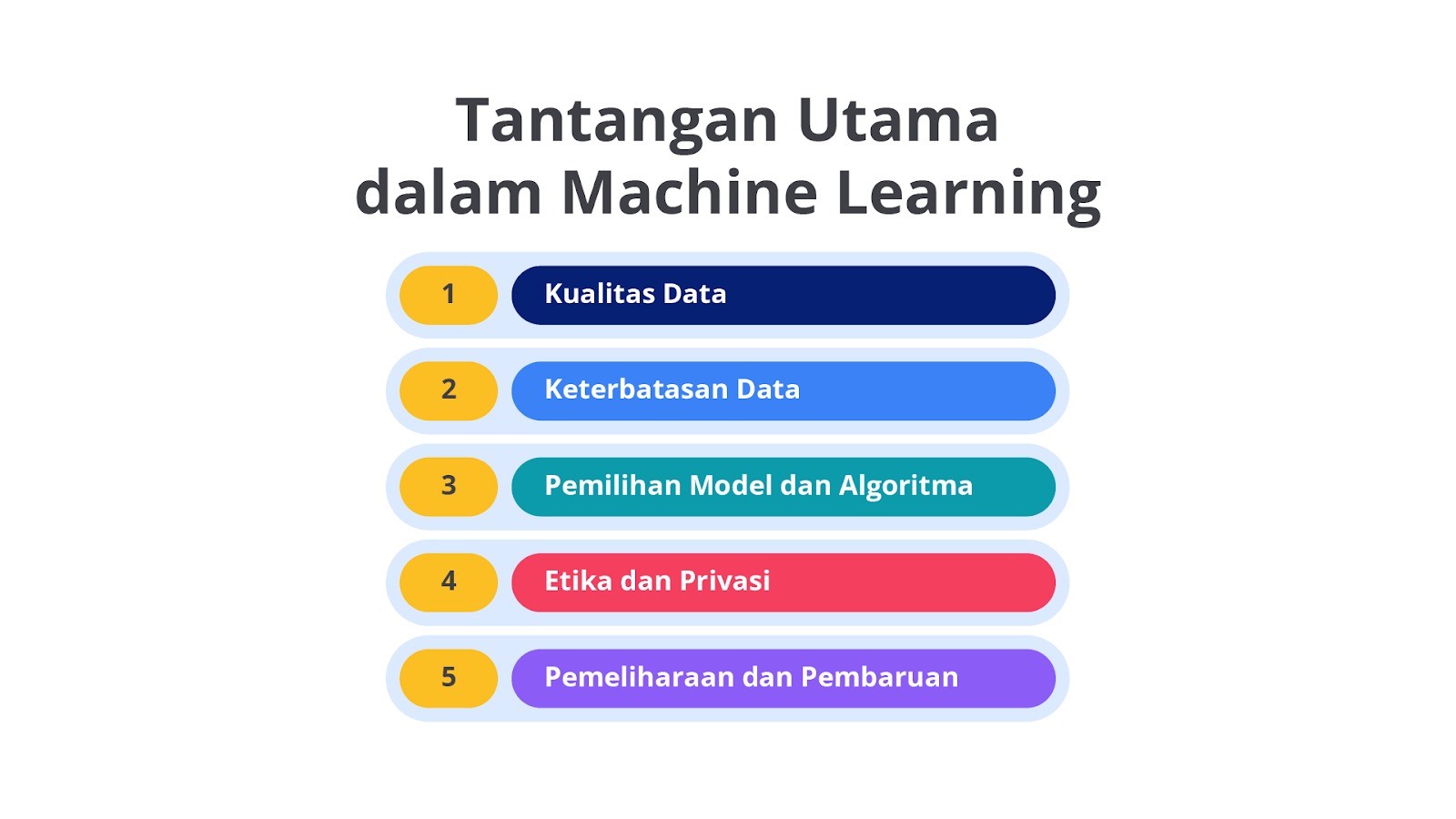 Tantangan Utama dalam Machine Learning

1 Kualitas Data

2 Keterbatasan Data

3 Pemilihan Model dan Algoritma

4 Etika dan Privasi

5 Pemeliharaan dan Pembaruan